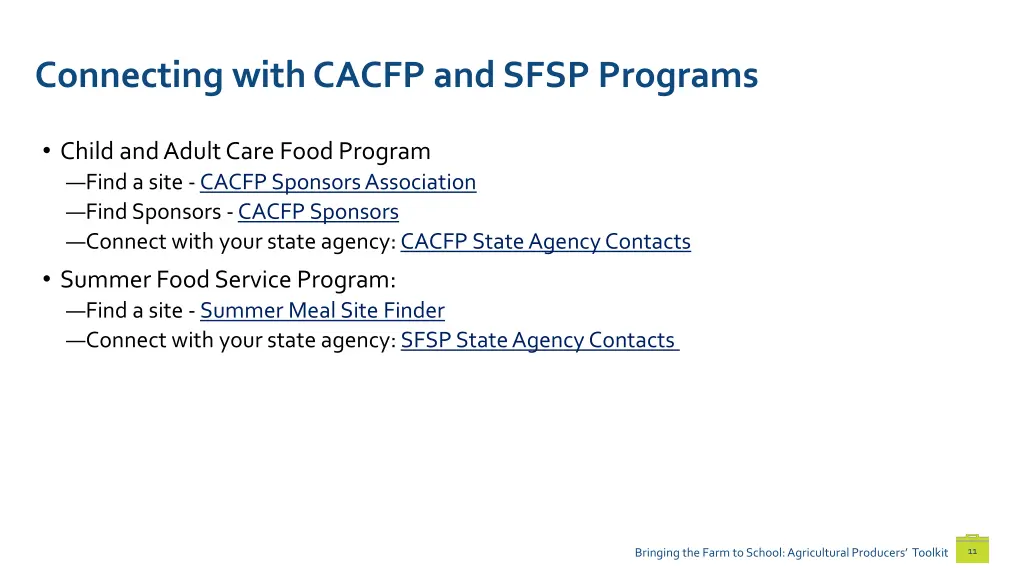 Connecting with CACFP and SFSP Programs

• Child and Adult Care Food Program
—Find a site - CACFP Sponsors Association
—Find Sponsors - CACFP Sponsors
—Connect with your state agency: CACFP State Agency Contacts

• Summer Food Service Program:
—Find a site - Summer Meal Site Finder
—Connect with your state agency: SFSP State Agency Contacts

Bringing the Farm to School: Agricultural Producers' Toolkit 11